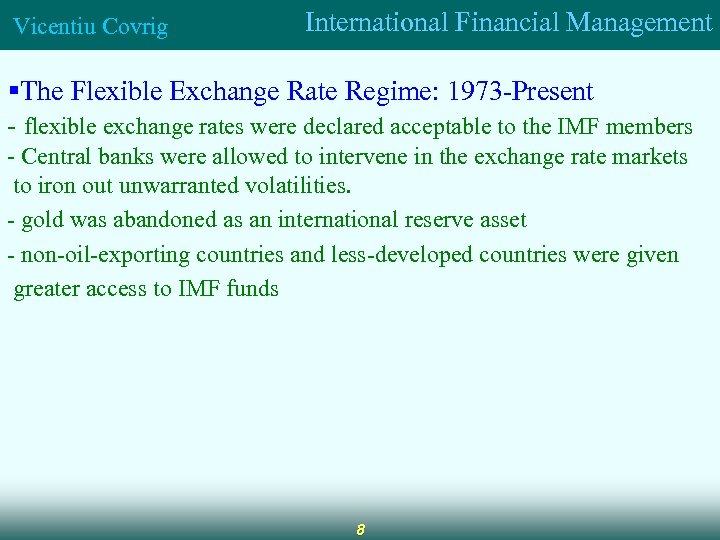 Vicentiu Covrig

International Financial Management

▪The Flexible Exchange Rate Regime: 1973-Present

- flexible exchange rates were declared acceptable to the IMF members

- Central banks were allowed to intervene in the exchange rate markets to iron out unwarranted volatilities.

- gold was abandoned as an international reserve asset

- non-oil-exporting countries and less-developed countries were given greater access to IMF funds

8